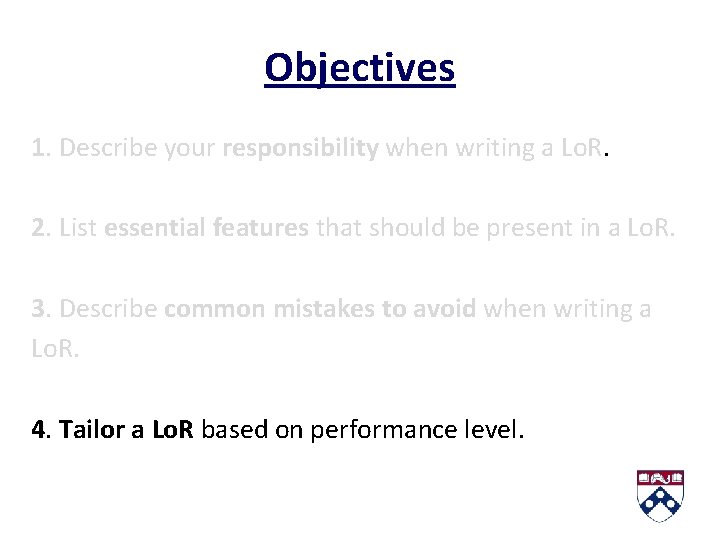 Objectives

1. Describe your responsibility when writing a LoR.

2. List essential features that should be present in a LoR.

3. Describe common mistakes to avoid when writing a LoR.

4. Tailor a LoR based on performance level.